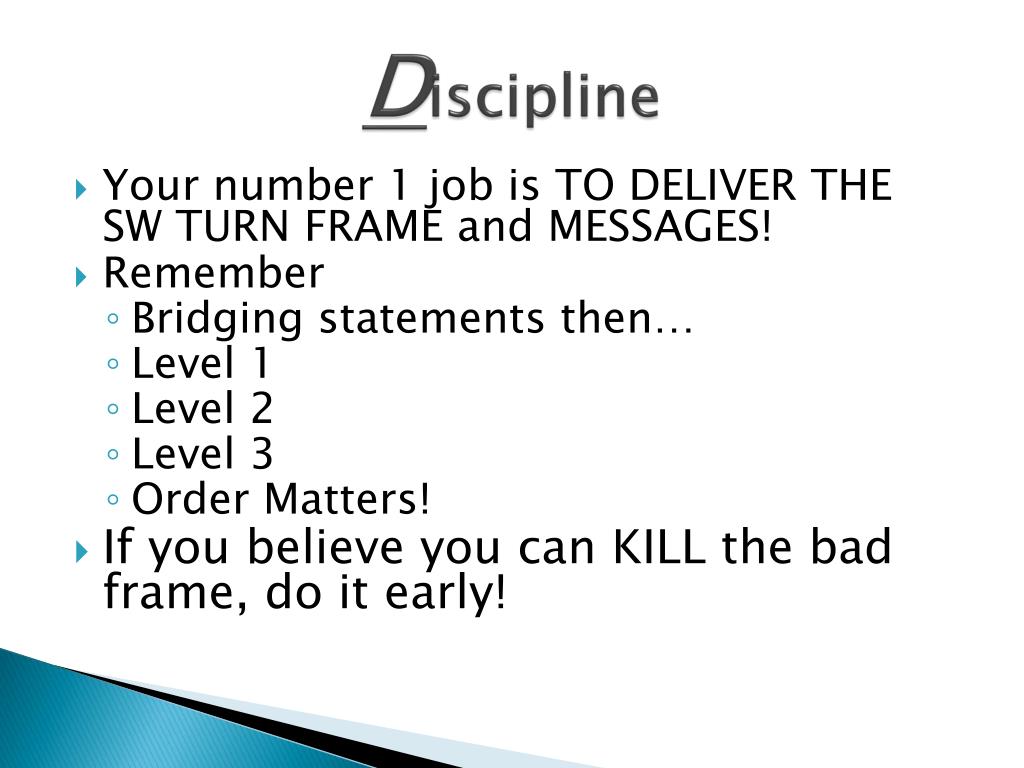 Discipline

Your number 1 job is TO DELIVER THE SW TURN FRAME and MESSAGES!
Remember
Bridging statements then…
Level 1
Level 2
Level 3
Order Matters!
If you believe you can KILL the bad frame, do it early!